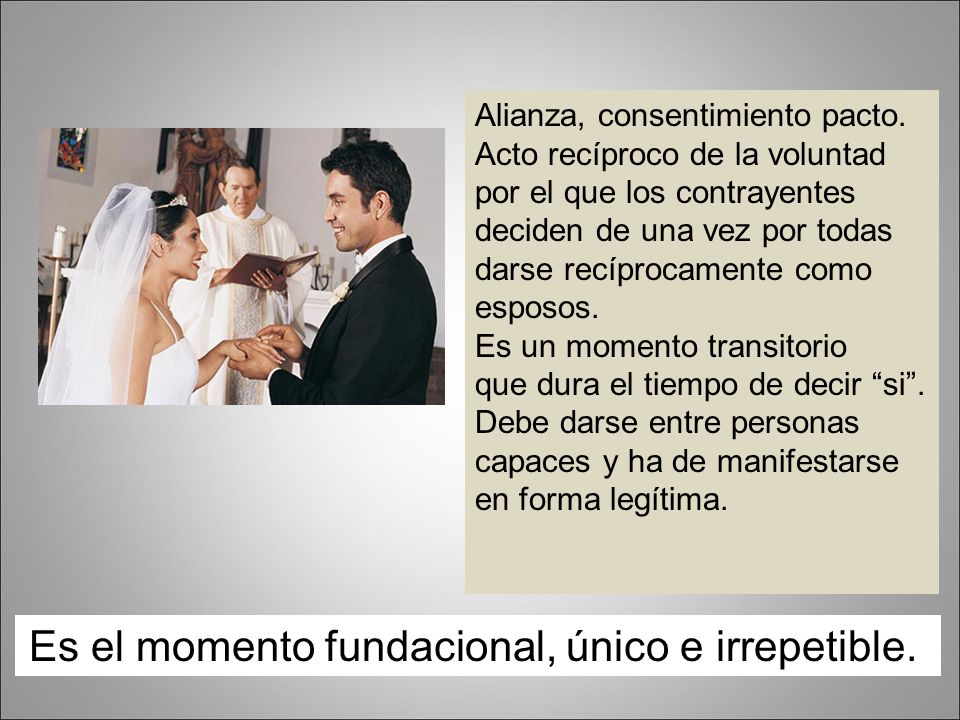 Alianza, consentimiento pacto.
Acto recíproco de la voluntad por el que los contrayentes deciden de una vez por todas darse recíprocamente como esposos.
Es un momento transitorio que dura el tiempo de decir “si”.
Debe darse entre personas capaces y ha de manifestarse en forma legítima.

Es el momento fundacional, único e irrepetible.